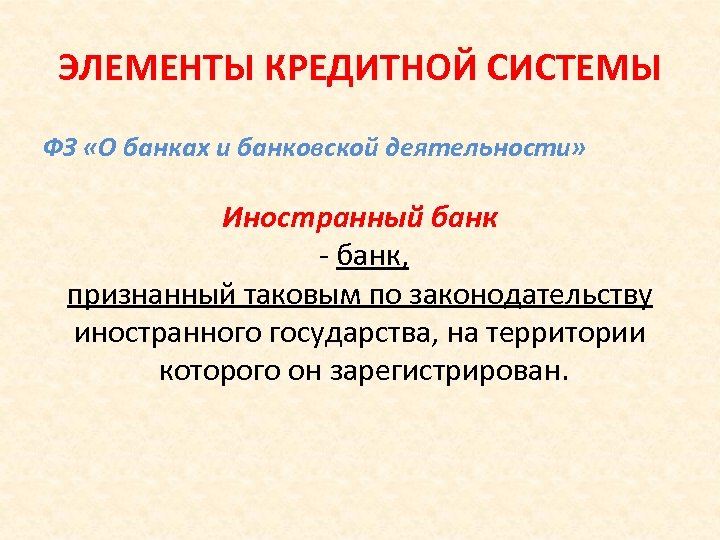 ЭЛЕМЕНТЫ КРЕДИТНОЙ СИСТЕМЫ

ФЗ «О банках и банковской деятельности»

Иностранный банк
- банк,
признанный таковым по законодательству иностранного государства, на территории которого он зарегистрирован.